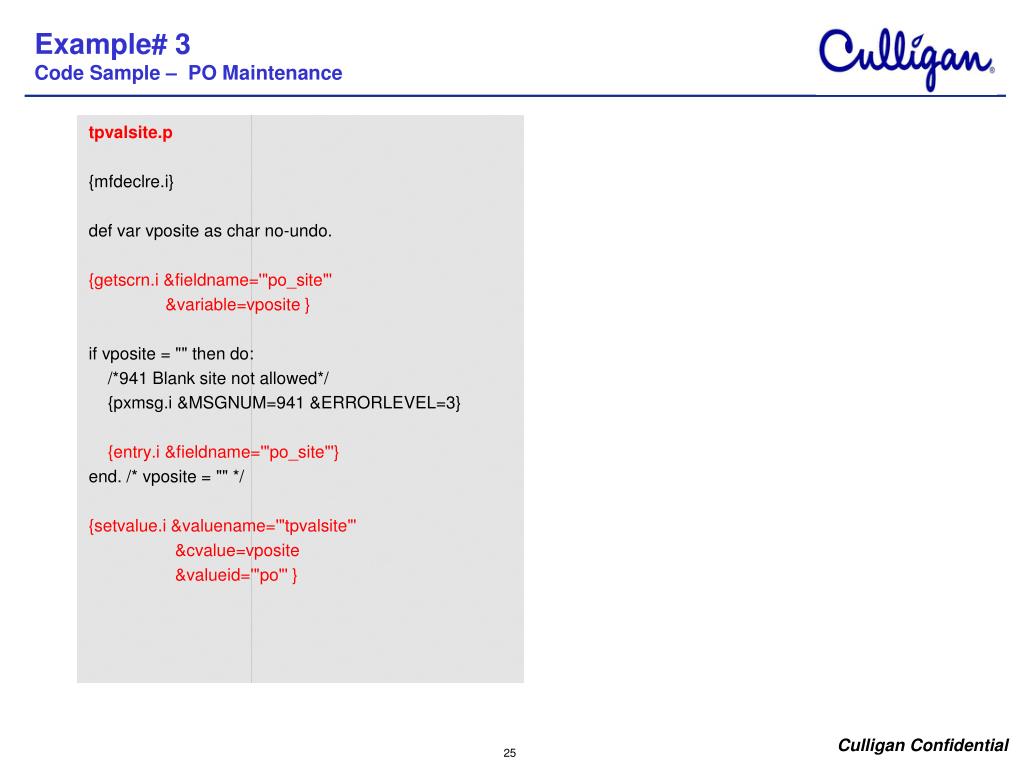 Example# 3
Code Sample – PO Maintenance

Culligan®

tpvalsite.p

{mfdeclre.i}

def var vposite as char no-undo.

{getscrn.i &fieldname='"po_site"'
&variable=vposite }

if vposite = "" then do:
/*941 Blank site not allowed*/
{pxmsg.i &MSGNUM=941 &ERRORLEVEL=3}

{entry.i &fieldname='"po_site"'}
end. /* vposite = "" */

{setvalue.i &valuename='"tpvalsite"'
&cvalue=vposite
&valueid='"po"' }

25

Culligan Confidential